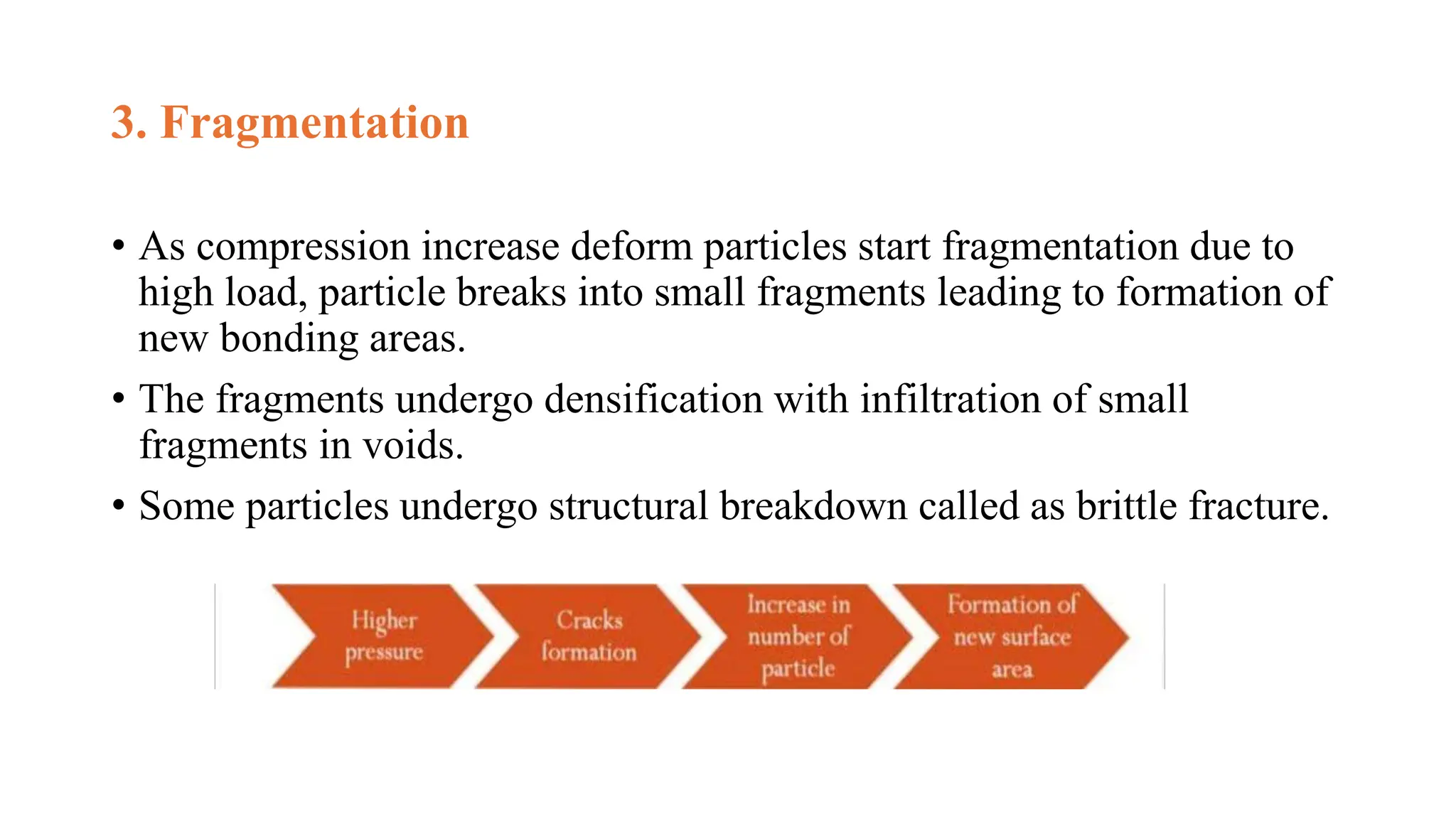 3. Fragmentation

• As compression increase deform particles start fragmentation due to high load, particle breaks into small fragments leading to formation of new bonding areas.

• The fragments undergo densification with infiltration of small fragments in voids.

• Some particles undergo structural breakdown called as brittle fracture.

Higher pressure

Cracks formation

Increase in number of particle

Formation of new surface area